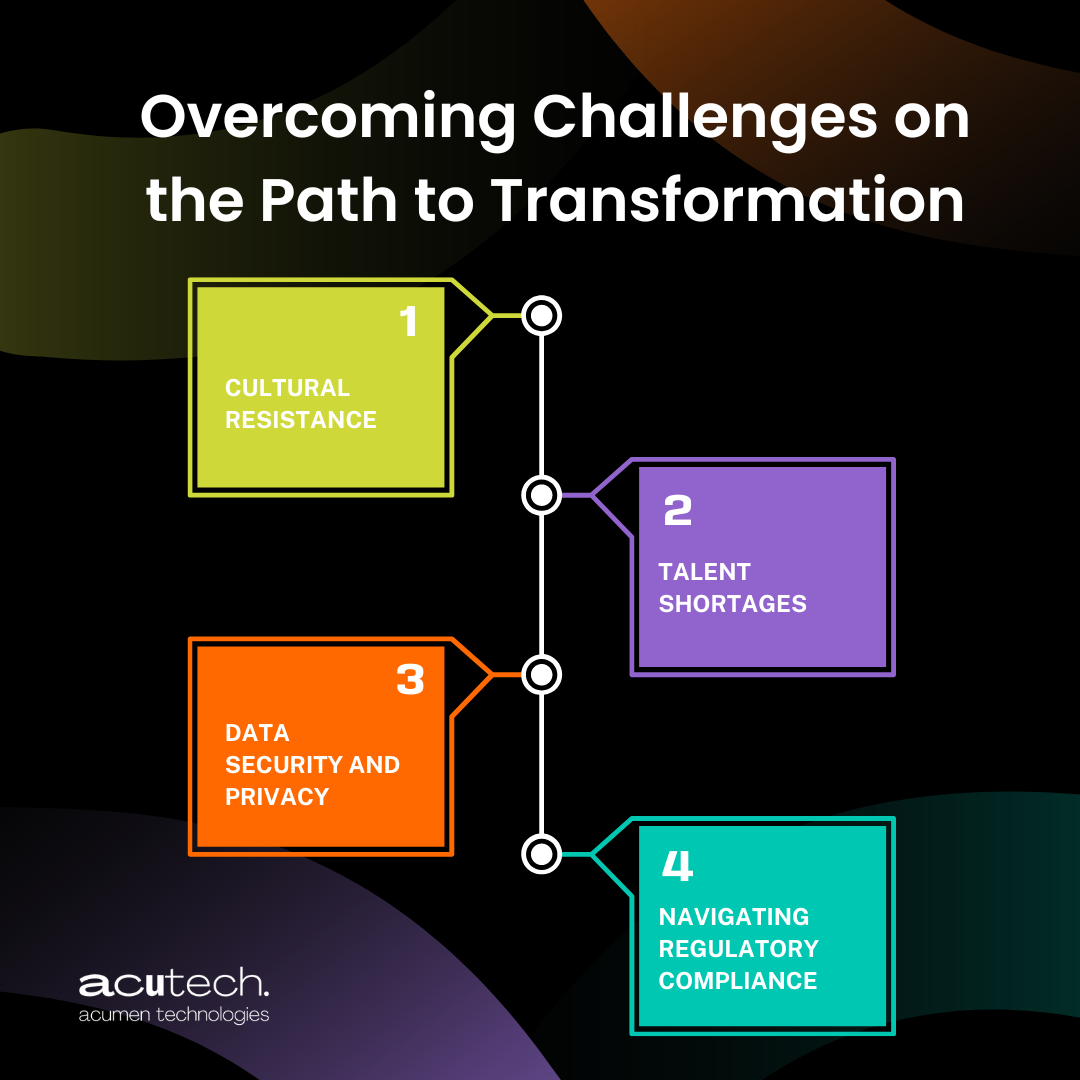 Overcoming Challenges on the Path to Transformation

1
CULTURAL RESISTANCE

2
TALENT SHORTAGES

3
DATA SECURITY AND PRIVACY

4
NAVIGATING REGULATORY COMPLIANCE

acutech.
acumen technologies